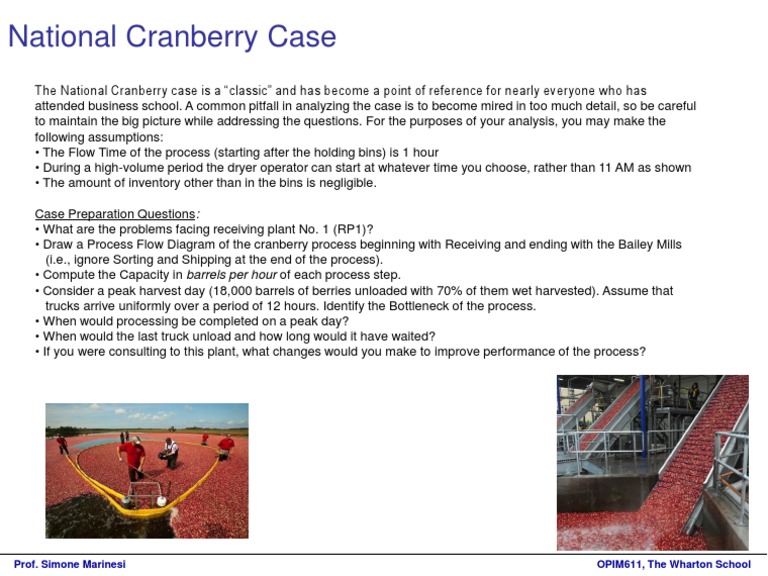 National Cranberry Case

The National Cranberry case is a "classic" and has become a point of reference for nearly everyone who has attended business school. A common pitfall in analyzing the case is to become mired in too much detail, so be careful to maintain the big picture while addressing the questions. For the purposes of your analysis, you may make the following assumptions:
• The Flow Time of the process (starting after the holding bins) is 1 hour
• During a high-volume period the dryer operator can start at whatever time you choose, rather than 11 AM as shown
• The amount of inventory other than in the bins is negligible.

Case Preparation Questions:
• What are the problems facing receiving plant No. 1 (RP1)?
• Draw a Process Flow Diagram of the cranberry process beginning with Receiving and ending with the Bailey Mills (i.e., ignore Sorting and Shipping at the end of the process).
• Compute the Capacity in barrels per hour of each process step.
• Consider a peak harvest day (18,000 barrels of berries unloaded with 70% of them wet harvested). Assume that trucks arrive uniformly over a period of 12 hours. Identify the Bottleneck of the process.
• When would processing be completed on a peak day?
• When would the last truck unload and how long would it have waited?
• If you were consulting to this plant, what changes would you make to improve performance of the process?

Prof. Simone Marinesi

OPIM611, The Wharton School